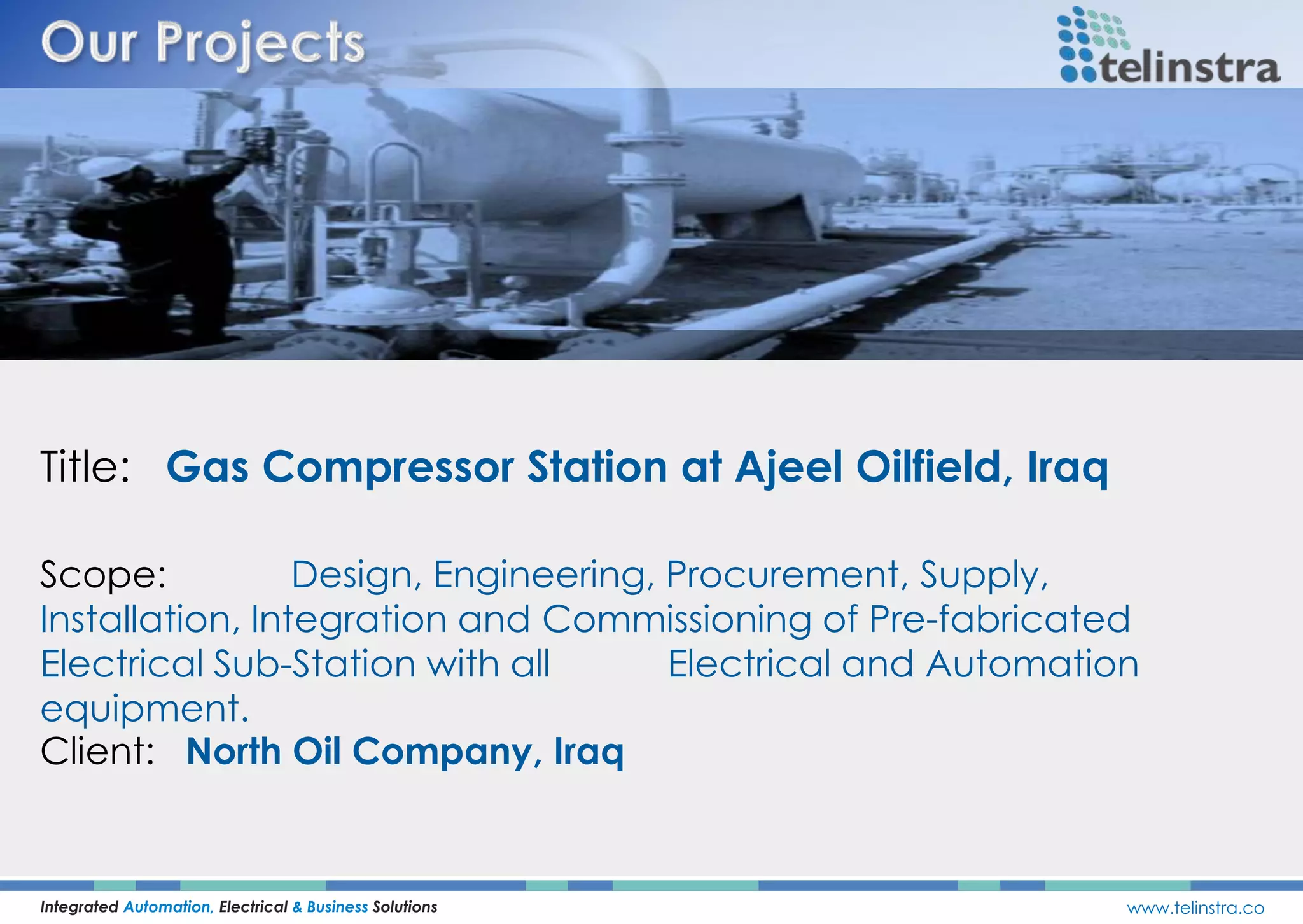 Our Projects

telinstra

Title: Gas Compressor Station at Ajeel Oilfield, Iraq

Scope: Design, Engineering, Procurement, Supply, Installation, Integration and Commissioning of Pre-fabricated Electrical Sub-Station with all Electrical and Automation equipment.
Client: North Oil Company, Iraq

Integrated Automation, Electrical & Business Solutions

www.telinstra.co